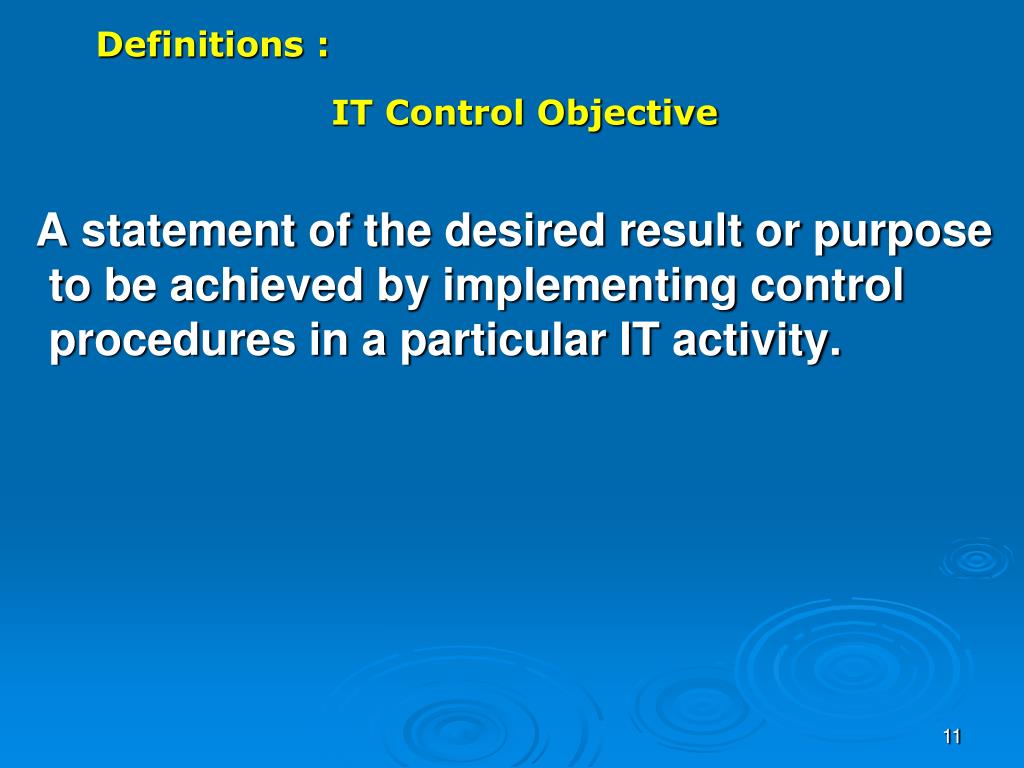 Definitions :

IT Control Objective

A statement of the desired result or purpose to be achieved by implementing control procedures in a particular IT activity.

11